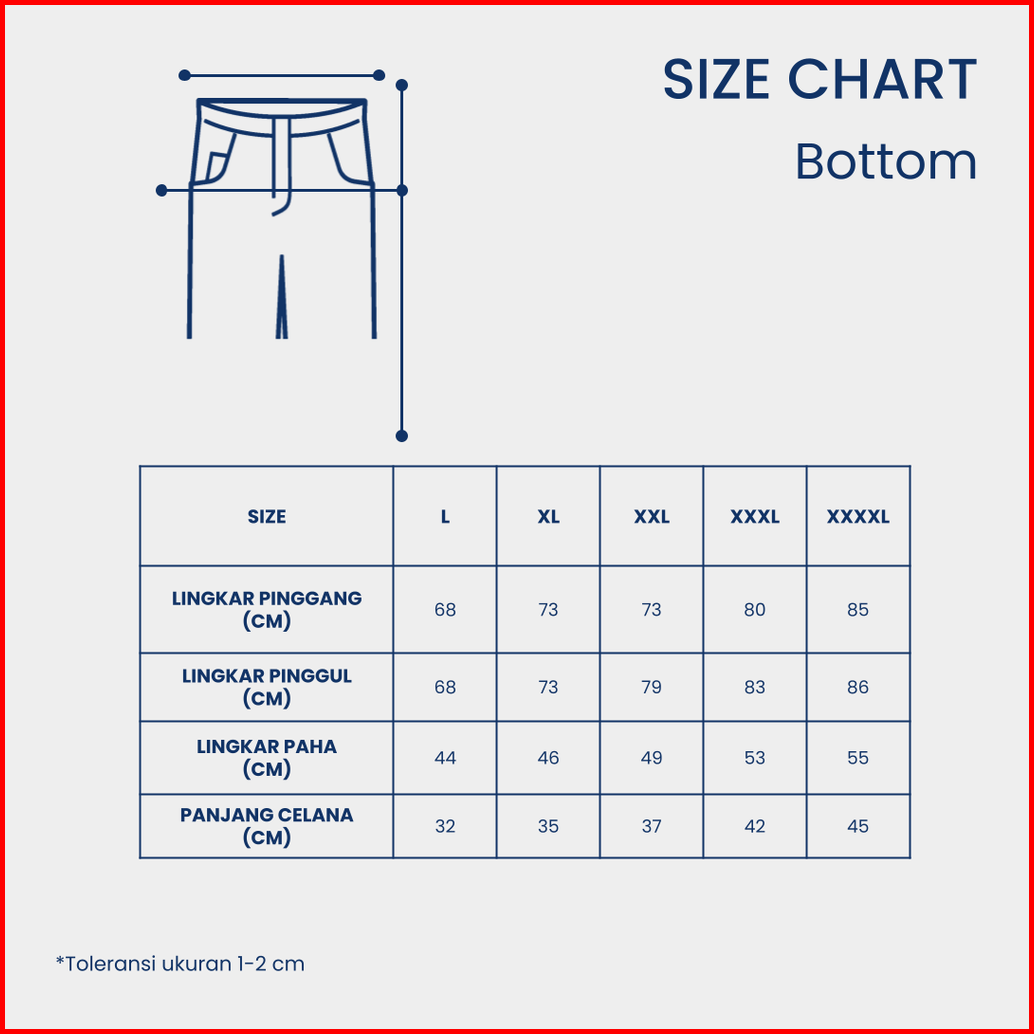 SIZE CHART
Bottom

| SIZE | L | XL | XXL | XXXL | XXXXL |
|---|---|---|---|---|---|
| LINGKAR PINGGANG (CM) | 68 | 73 | 73 | 80 | 85 |
| LINGKAR PINGGUL (CM) | 68 | 73 | 79 | 83 | 86 |
| LINGKAR PAHA (CM) | 44 | 46 | 49 | 53 | 55 |
| PANJANG CELANA (CM) | 32 | 35 | 37 | 42 | 45 |

*Toleransi ukuran 1-2 cm